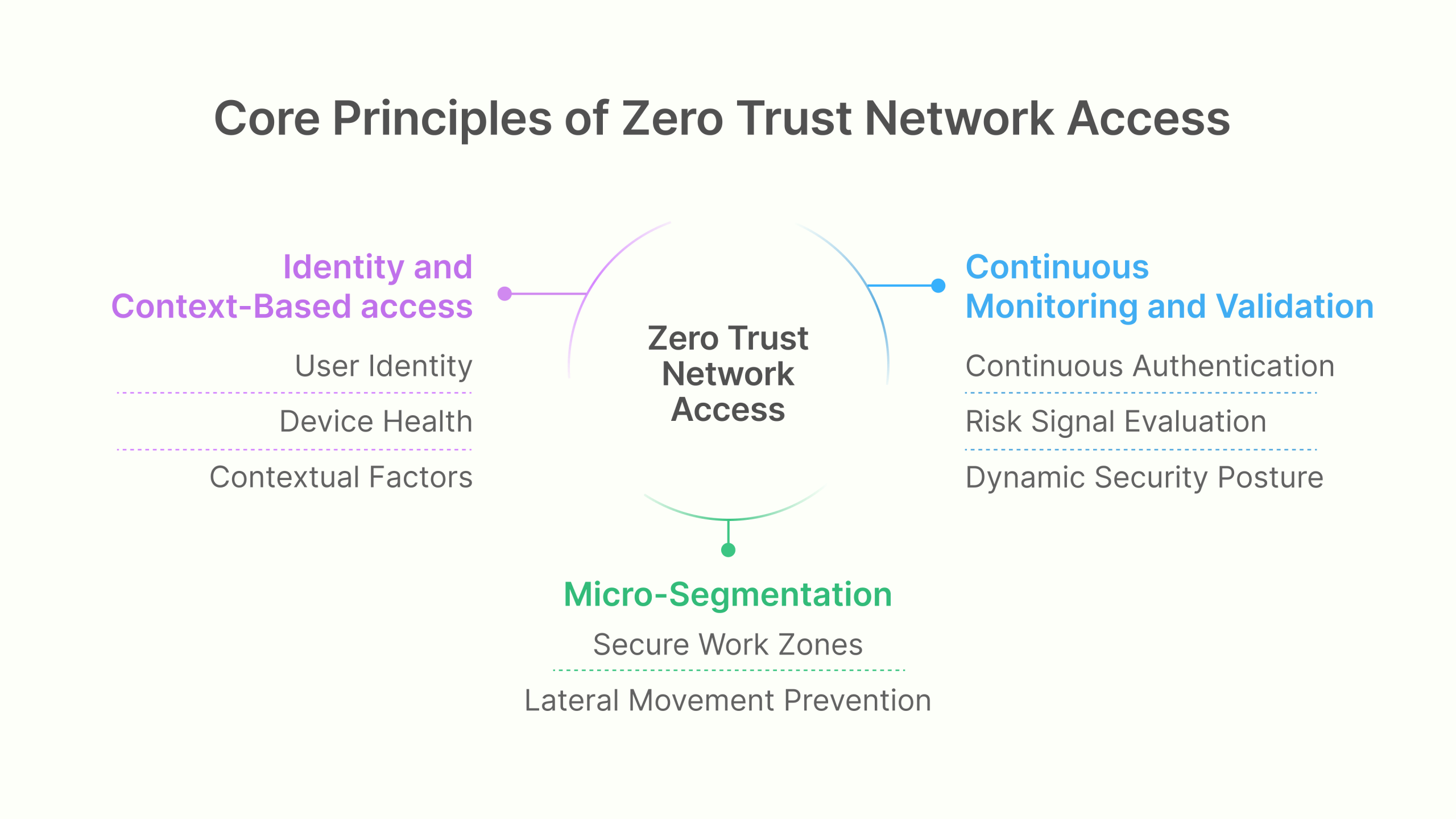 Core Principles of Zero Trust Network Access

Identity and Context-Based access

User Identity

Device Health

Contextual Factors

Zero Trust Network Access

Continuous Monitoring and Validation

Continuous Authentication

Risk Signal Evaluation

Dynamic Security Posture

Micro-Segmentation

Secure Work Zones

Lateral Movement Prevention